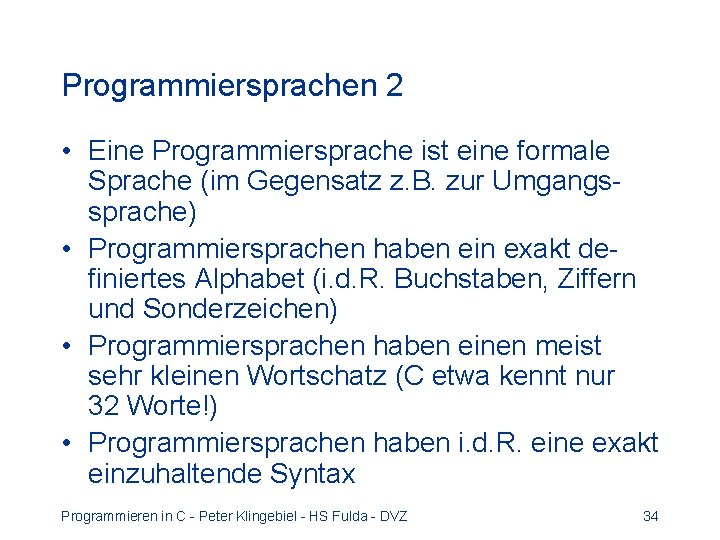 Programmiersprachen 2

• Eine Programmiersprache ist eine formale Sprache (im Gegensatz z.B. zur Umgangssprache)
• Programmiersprachen haben ein exakt definiertes Alphabet (i.d.R. Buchstaben, Ziffern und Sonderzeichen)
• Programmiersprachen haben einen meist sehr kleinen Wortschatz (C etwa kennt nur 32 Worte!)
• Programmiersprachen haben i.d.R. eine exakt einzuhaltende Syntax

Programmieren in C - Peter Klingebiel - HS Fulda - DVZ

34